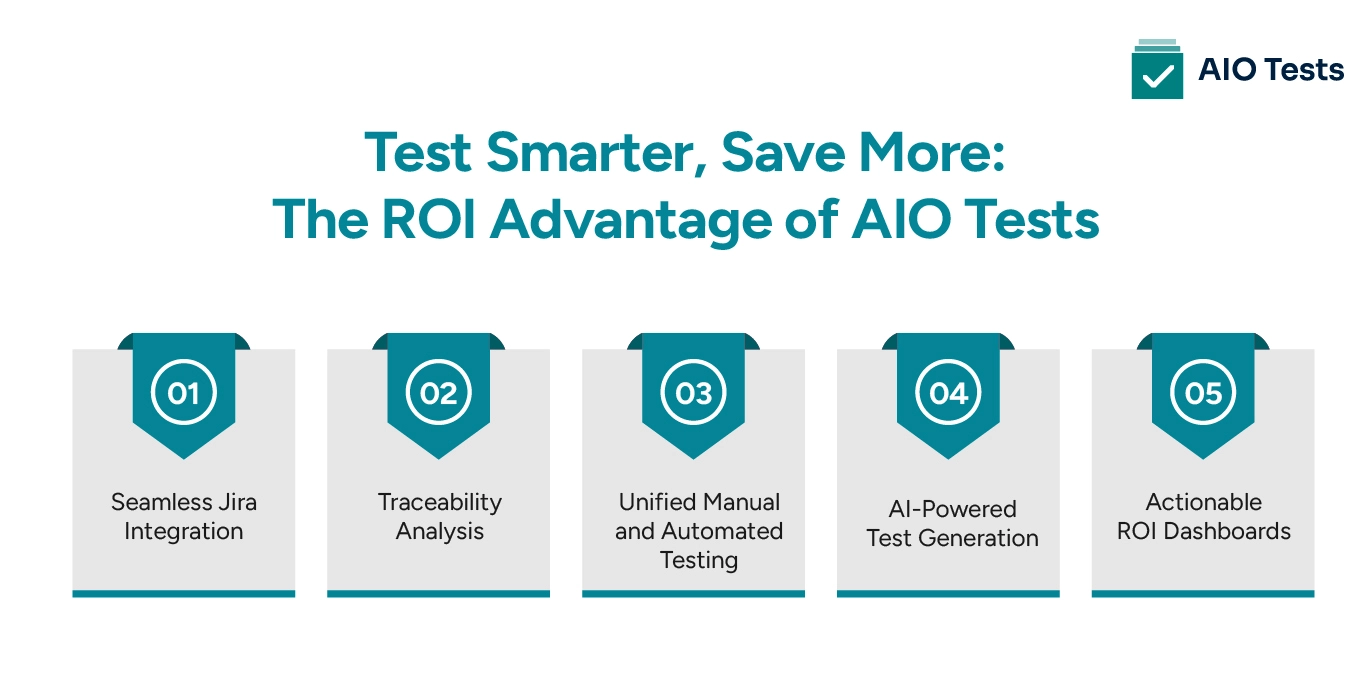 AIO Tests

Test Smarter, Save More:
The ROI Advantage of AIO Tests

01
Seamless Jira Integration

02
Traceability Analysis

03
Unified Manual and Automated Testing

04
AI-Powered Test Generation

05
Actionable ROI Dashboards